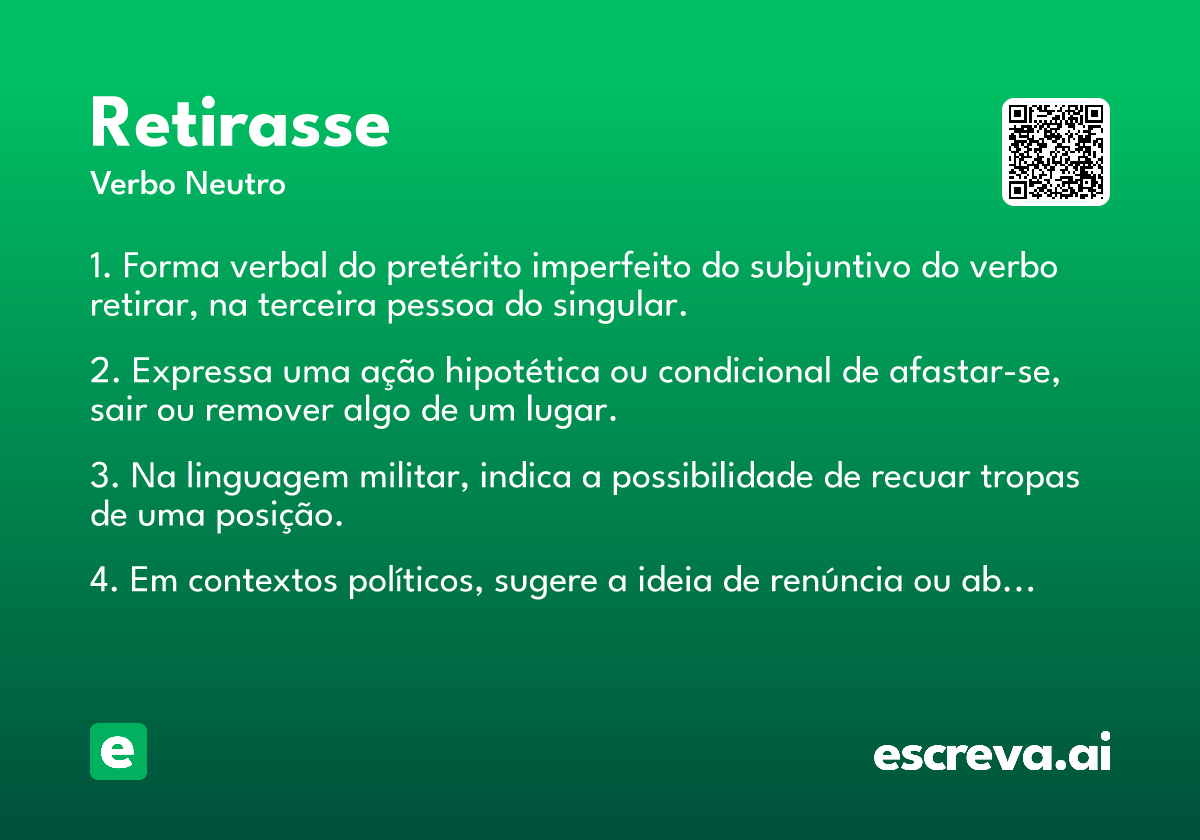 Retirasse

Verbo Neutro

1. Forma verbal do pretérito imperfeito do subjuntivo do verbo retirar, na terceira pessoa do singular.

2. Expressa uma ação hipotética ou condicional de afastar-se, sair ou remover algo de um lugar.

3. Na linguagem militar, indica a possibilidade de recuar tropas de uma posição.

4. Em contextos políticos, sugere a ideia de renúncia ou ab...

e

escreva.ai